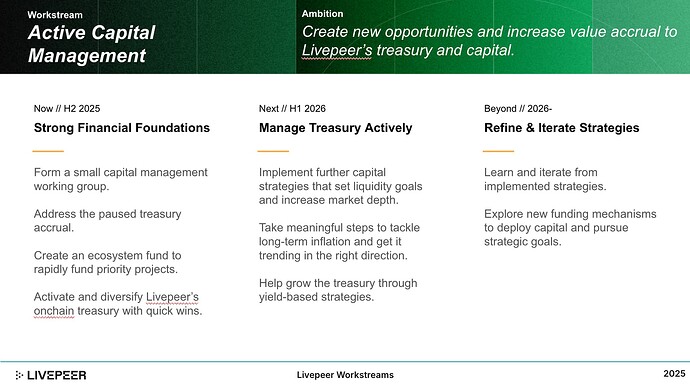 Workstream
Active Capital Management

Ambition
Create new opportunities and increase value accrual to Livepeer's treasury and capital.

Now // H2 2025
Strong Financial Foundations

Form a small capital management working group.

Address the paused treasury accrual.

Create an ecosystem fund to rapidly fund priority projects.

Activate and diversify Livepeer's onchain treasury with quick wins.

Next // H1 2026
Manage Treasury Actively

Implement further capital strategies that set liquidity goals and increase market depth.

Take meaningful steps to tackle long-term inflation and get it trending in the right direction.

Help grow the treasury through yield-based strategies.

Beyond // 2026-
Refine & Iterate Strategies

Learn and iterate from implemented strategies.

Explore new funding mechanisms to deploy capital and pursue strategic goals.

LIVEPEER

Livepeer Workstreams

2025